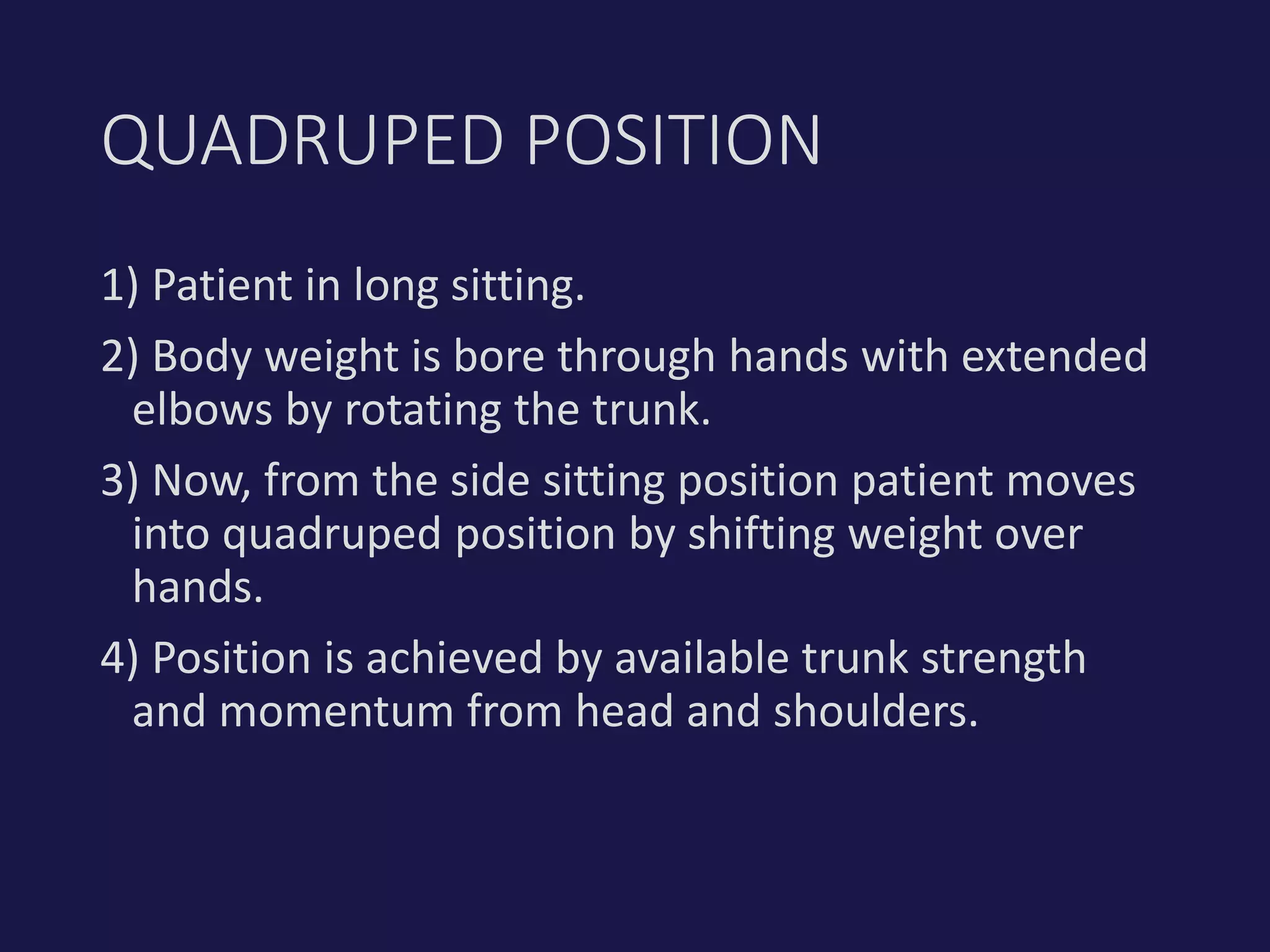 QUADRUPED POSITION

1) Patient in long sitting.

2) Body weight is bore through hands with extended elbows by rotating the trunk.

3) Now, from the side sitting position patient moves into quadruped position by shifting weight over hands.

4) Position is achieved by available trunk strength and momentum from head and shoulders.